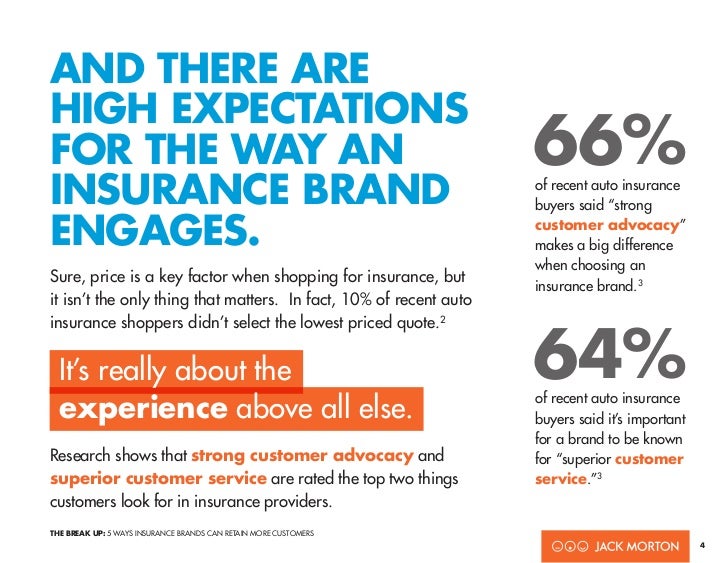 AND THERE ARE HIGH EXPECTATIONS FOR THE WAY AN INSURANCE BRAND ENGAGES.

Sure, price is a key factor when shopping for insurance, but it isn't the only thing that matters. In fact, 10% of recent auto insurance shoppers didn't select the lowest priced quote.$^2$

It's really about the experience above all else.

Research shows that strong customer advocacy and superior customer service are rated the top two things customers look for in insurance providers.

66%

of recent auto insurance buyers said "strong customer advocacy" makes a big difference when choosing an insurance brand.$^3$

64%

of recent auto insurance buyers said it's important for a brand to be known for "superior customer service."$^3$

THE BREAK UP: 5 WAYS INSURANCE BRANDS CAN RETAIN MORE CUSTOMERS

JACK MORTON

4